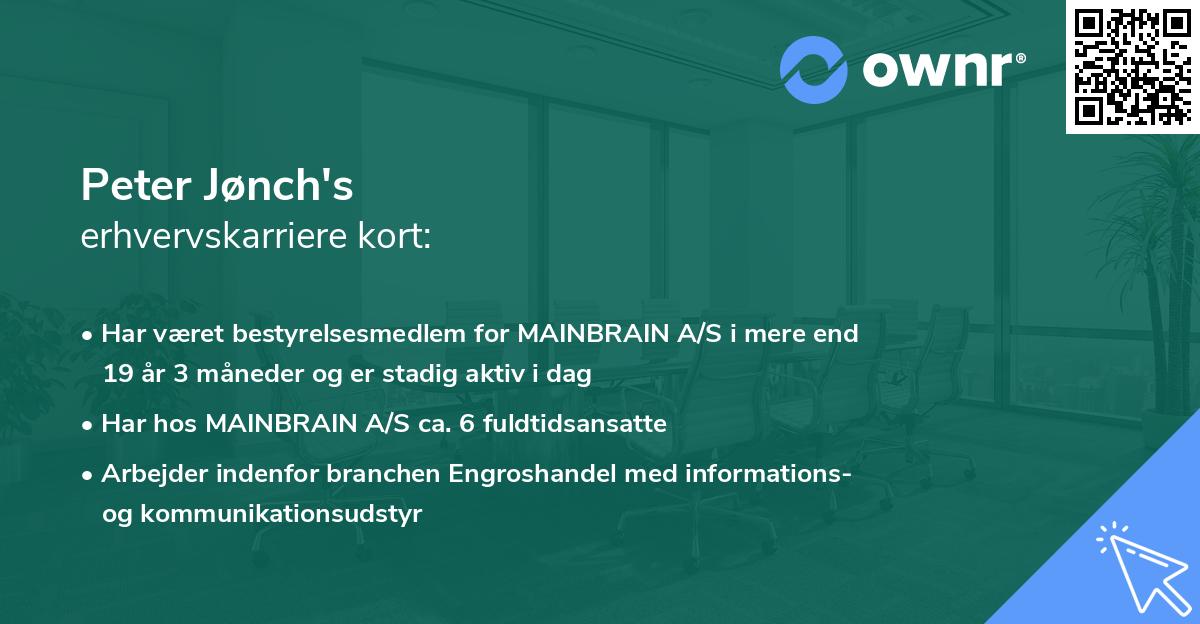 ownr®

Peter Jønch's
erhvervskarriere kort:

• Har været bestyrelsesmedlem for MAINBRAIN A/S i mere end 19 år 3 måneder og er stadig aktiv i dag
• Har hos MAINBRAIN A/S ca. 6 fuldtidsansatte
• Arbejder indenfor branchen Engroshandel med informations- og kommunikationsudstyr